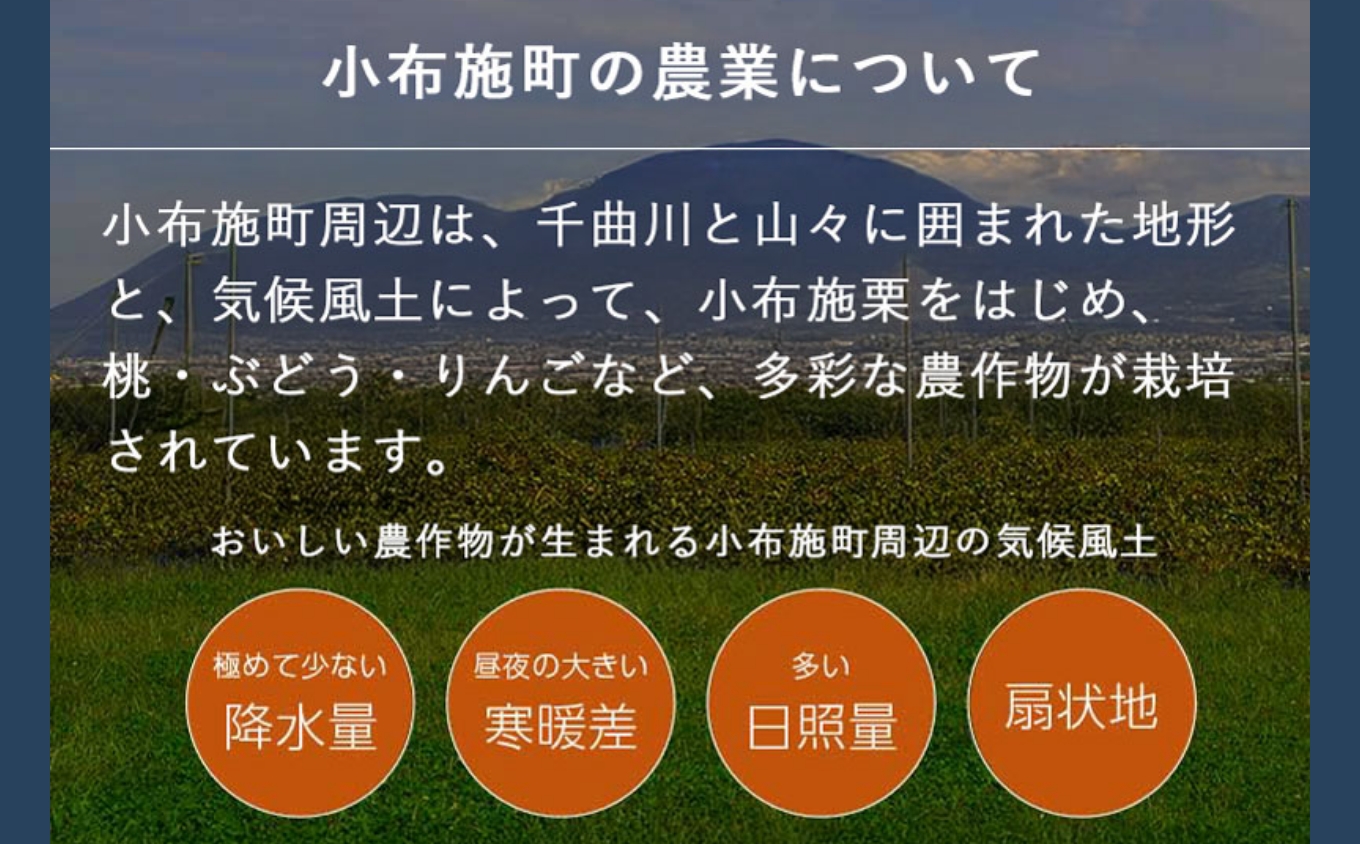 小布施町の農業について

小布施町周辺は、千曲川と山々に囲まれた地形と、気候風土によって、小布施栗をはじめ、桃・ぶどう・りんごなど、多彩な農作物が栽培されています。

おいしい農作物が生まれる小布施町周辺の気候風土

極めて少ない
降水量

昼夜の大きい
寒暖差

多い
日照量

扇状地